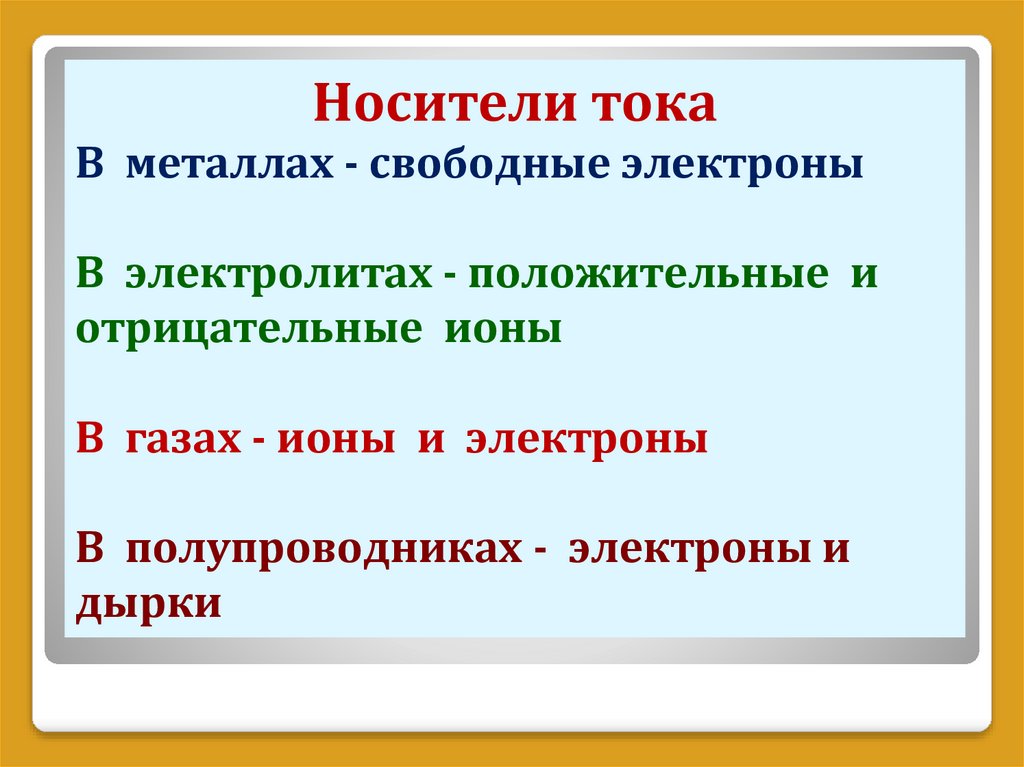 Носители тока

В металлах - свободные электроны

В электролитах - положительные и отрицательные ионы

В газах - ионы и электроны

В полупроводниках - электроны и дырки